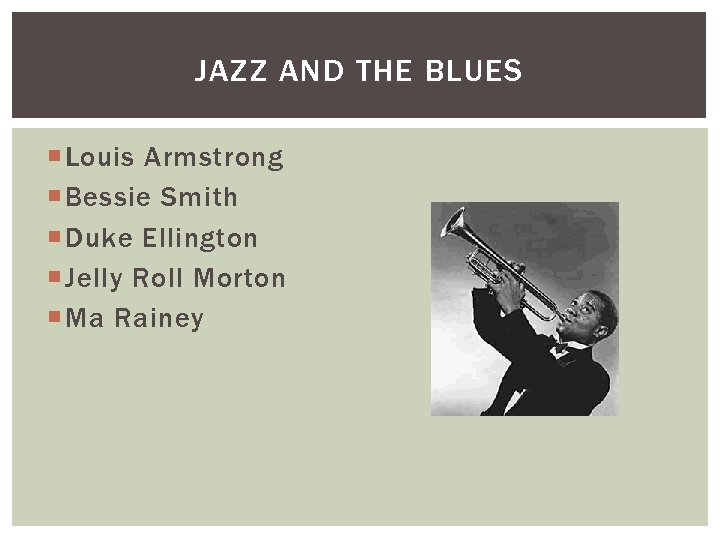 JAZZ AND THE BLUES

- Louis Armstrong
- Bessie Smith
- Duke Ellington
- Jelly Roll Morton
- Ma Rainey